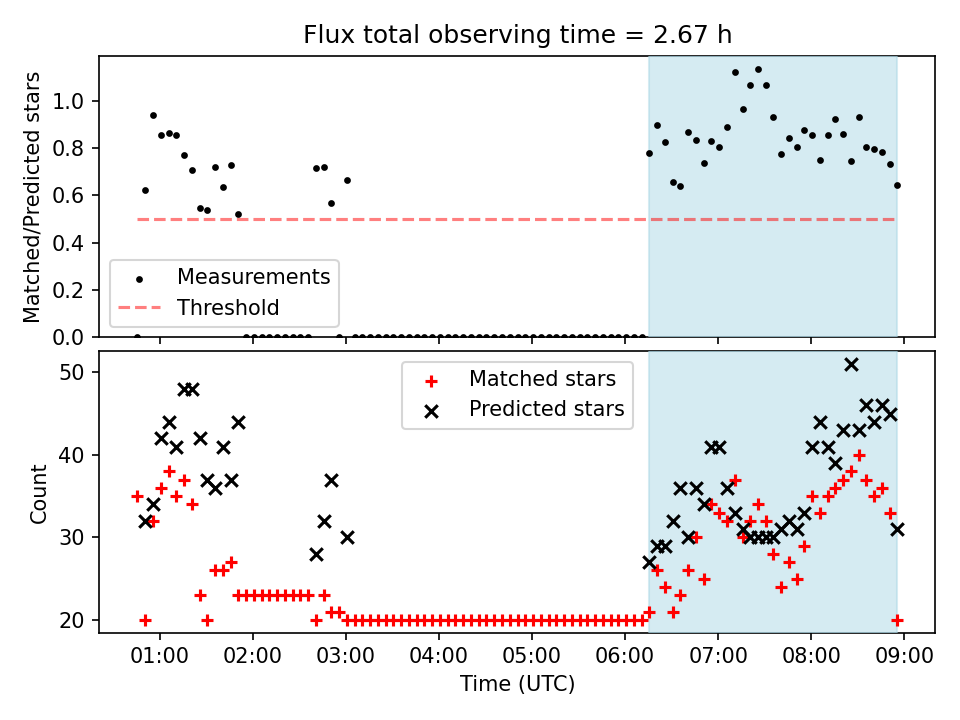 Flux total observing time = 2.67 h

Matched/Predicted stars

1.0
0.8
0.6
0.4
0.2
0.0

Measurements
Threshold

Count

50
40
30
20

Matched stars
Predicted stars

01:00 02:00 03:00 04:00 05:00 06:00 07:00 08:00 09:00

Time (UTC)